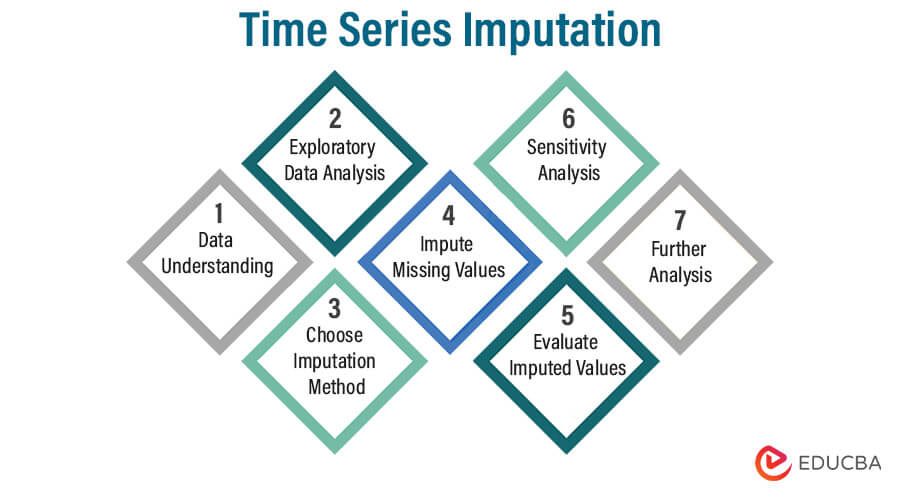 Time Series Imputation

1
Data Understanding

2
Exploratory Data Analysis

3
Choose Imputation Method

4
Impute Missing Values

5
Evaluate Imputed Values

6
Sensitivity Analysis

7
Further Analysis

EDUCBA